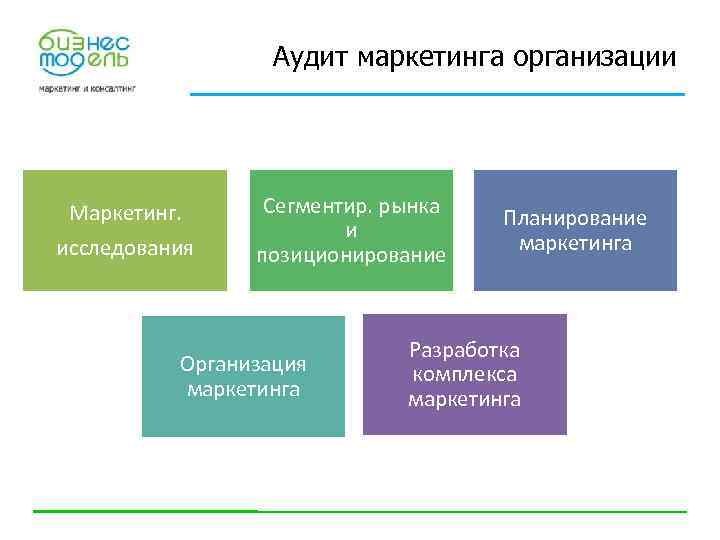 бизнес модель
маркетинг и консалтинг

Аудит маркетинга организации

Маркетинг. исследования

Сегментир. рынка и позиционирование

Планирование маркетинга

Организация маркетинга

Разработка комплекса маркетинга